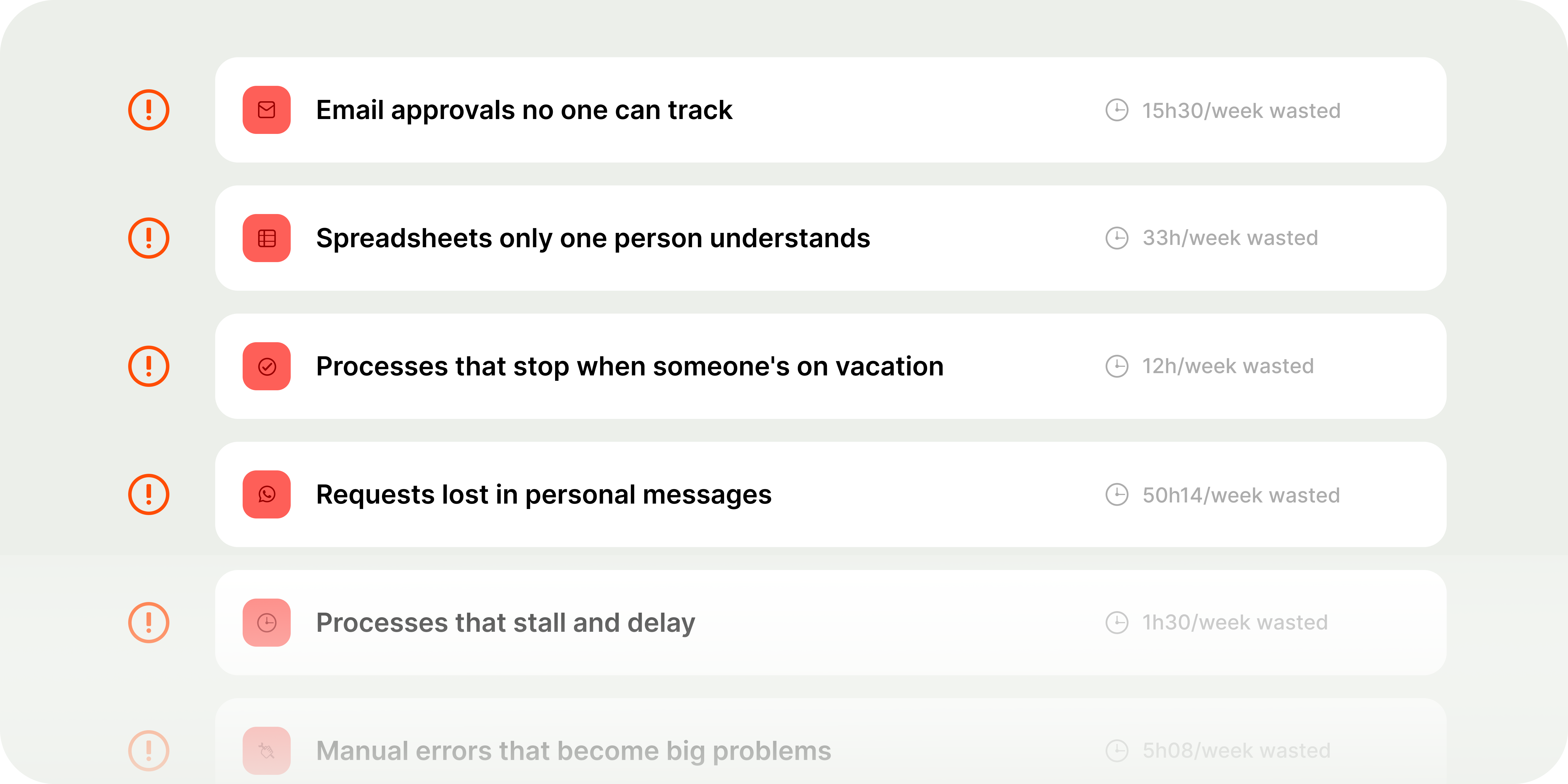 Email approvals no one can track
15h30/week wasted

Spreadsheets only one person understands
33h/week wasted

Processes that stop when someone's on vacation
12h/week wasted

Requests lost in personal messages
50h14/week wasted

Processes that stall and delay
1h30/week wasted

Manual errors that become big problems
5h08/week wasted